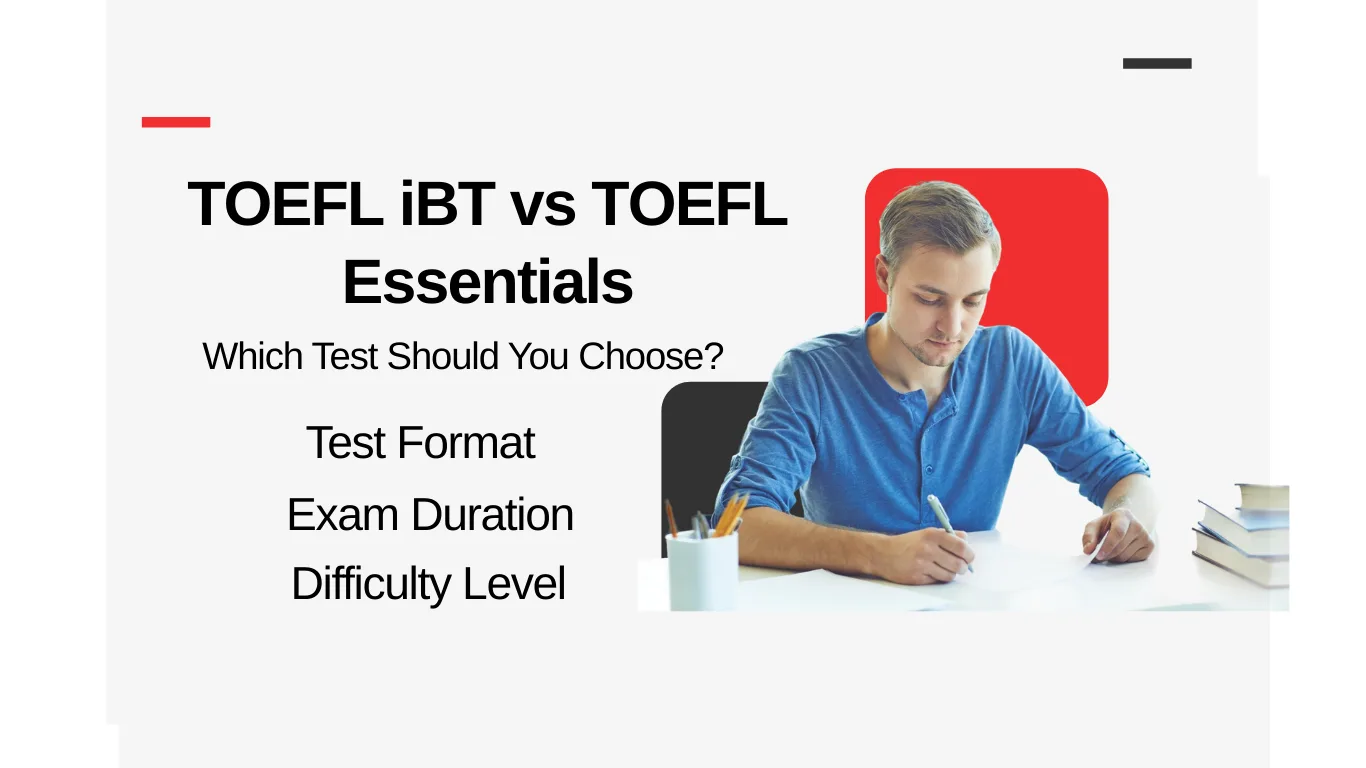 TOEFL iBT vs TOEFL Essentials

Which Test Should You Choose?

Test Format

Exam Duration

Difficulty Level